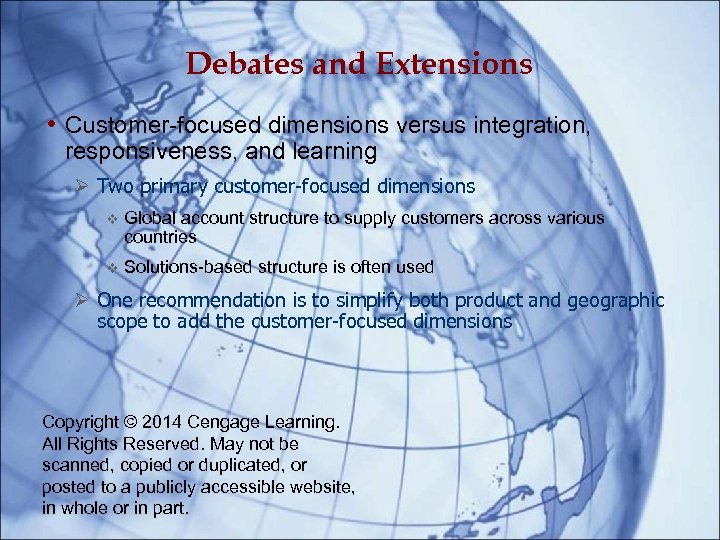 Debates and Extensions

• Customer-focused dimensions versus integration, responsiveness, and learning

➢ Two primary customer-focused dimensions

❖ Global account structure to supply customers across various countries

❖ Solutions-based structure is often used

➢ One recommendation is to simplify both product and geographic scope to add the customer-focused dimensions

Copyright © 2014 Cengage Learning. All Rights Reserved. May not be scanned, copied or duplicated, or posted to a publicly accessible website, in whole or in part.